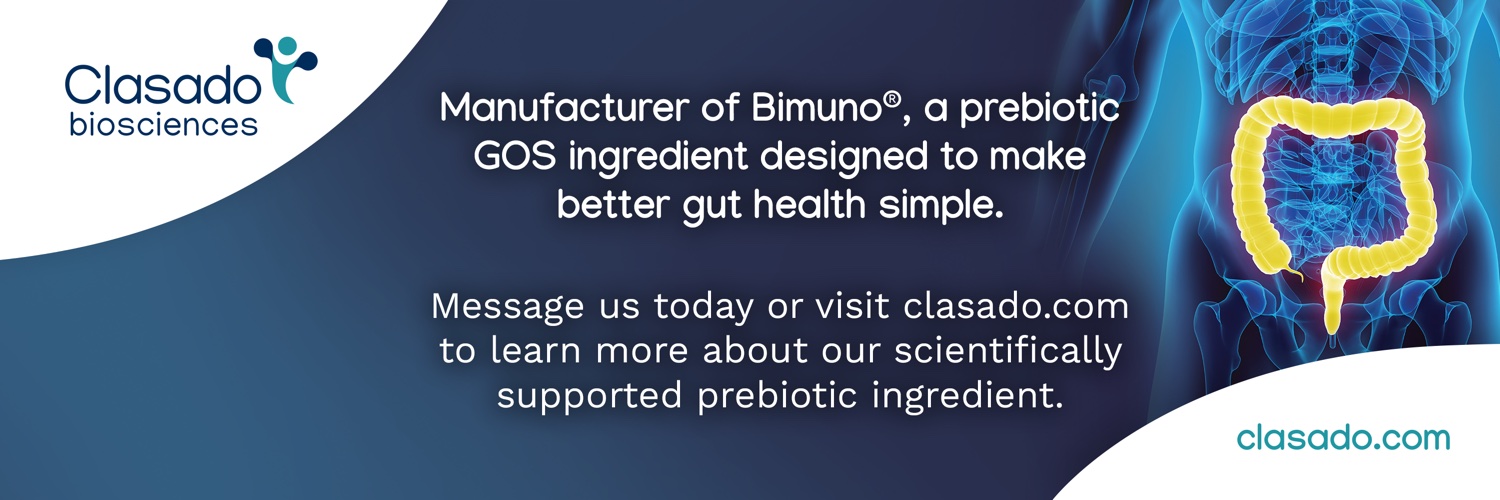 Clasado biosciences

Manufacturer of Bimuno®, a prebiotic GOS ingredient designed to make better gut health simple.

Message us today or visit clasado.com to learn more about our scientifically supported prebiotic ingredient.

clasado.com